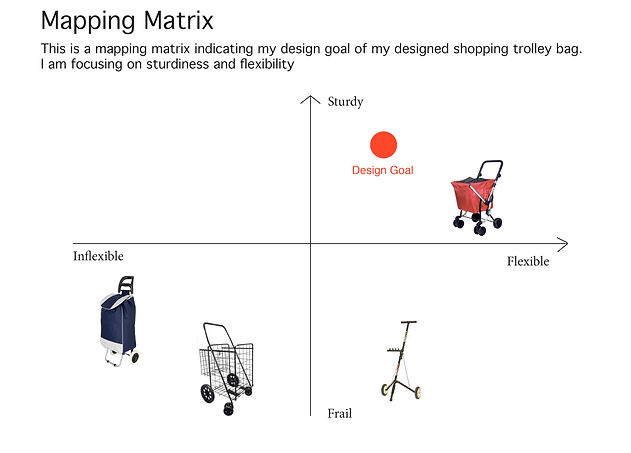 Mapping Matrix

This is a mapping matrix indicating my design goal of my designed shopping trolley bag. I am focusing on sturdiness and flexibility

Sturdy

Design Goal

Inflexible

Flexible

Frail